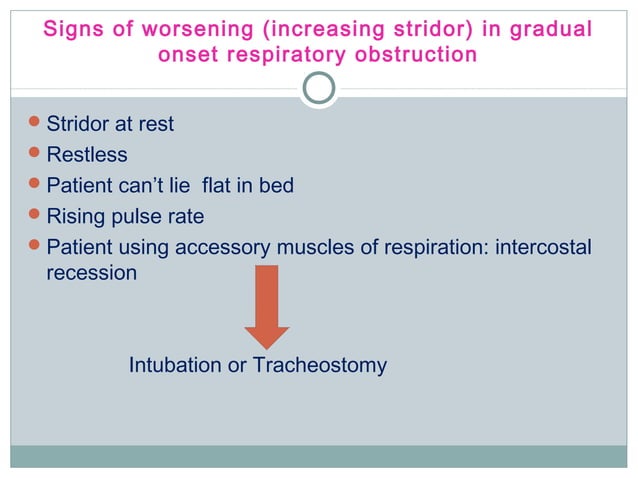 Signs of worsening (increasing stridor) in gradual onset respiratory obstruction

- Stridor at rest
- Restless
- Patient can't lie  flat in bed
- Rising pulse rate
- Patient using accessory muscles of respiration: intercostal recession

Intubation or Tracheostomy